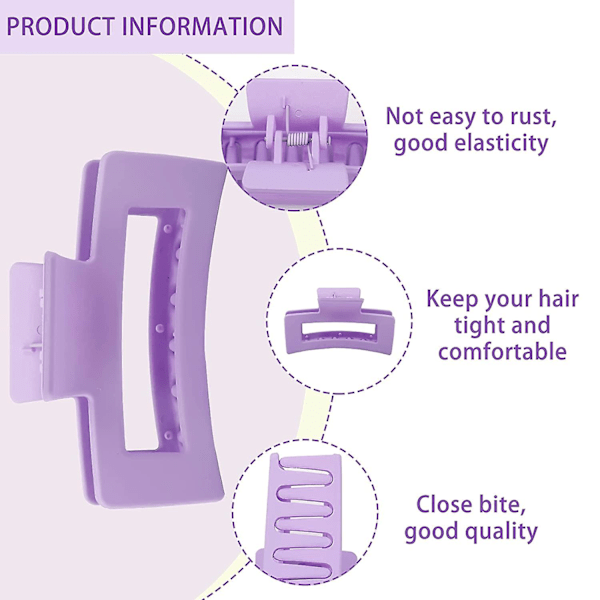 PRODUCT INFORMATION

Not easy to rust, good elasticity

Keep your hair tight and comfortable

Close bite, good quality